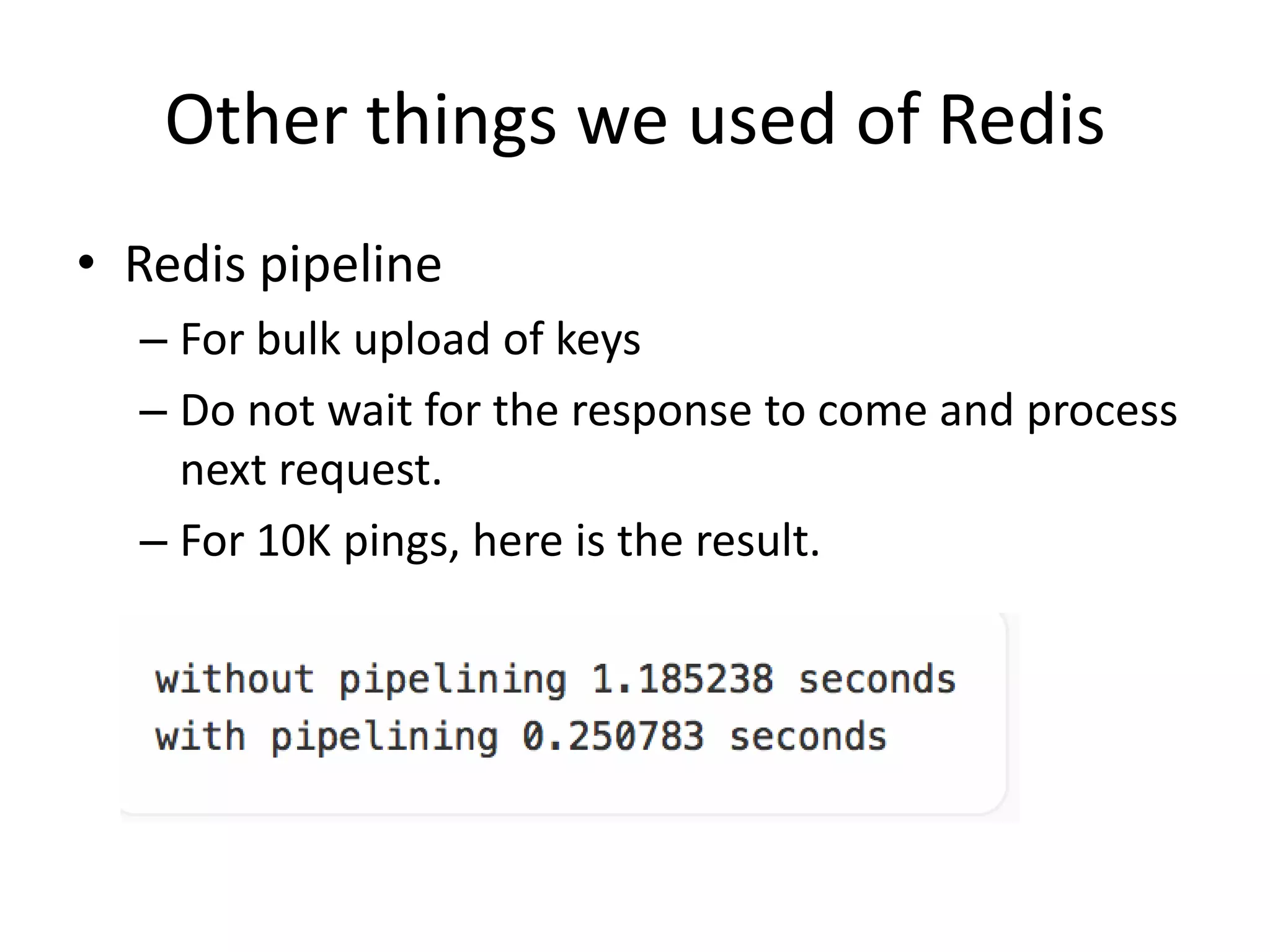 Other things we used of Redis

• Redis pipeline
– For bulk upload of keys
– Do not wait for the response to come and process next request.
– For 10K pings, here is the result.

without pipelining 1.185238 seconds
with pipelining 0.250783 seconds